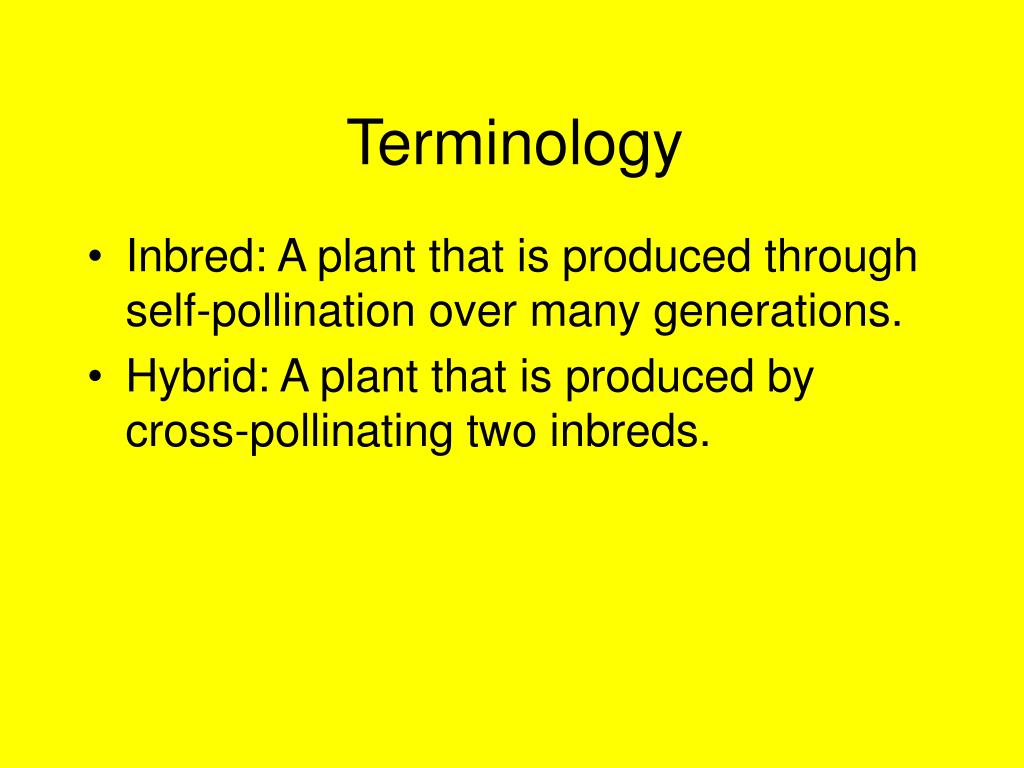 Terminology

• Inbred: A plant that is produced through self-pollination over many generations.
• Hybrid: A plant that is produced by cross-pollinating two inbreds.